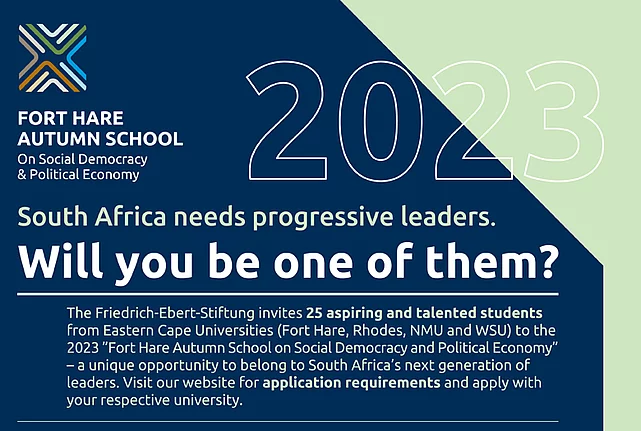 FORT HARE AUTUMN SCHOOL
On Social Democracy & Political Economy

2023

South Africa needs progressive leaders.
Will you be one of them?

The Friedrich-Ebert-Stiftung invites 25 aspiring and talented students from Eastern Cape Universities (Fort Hare, Rhodes, NMU and WSU) to the 2023 "Fort Hare Autumn School on Social Democracy and Political Economy" – a unique opportunity to belong to South Africa's next generation of leaders. Visit our website for application requirements and apply with your respective university.